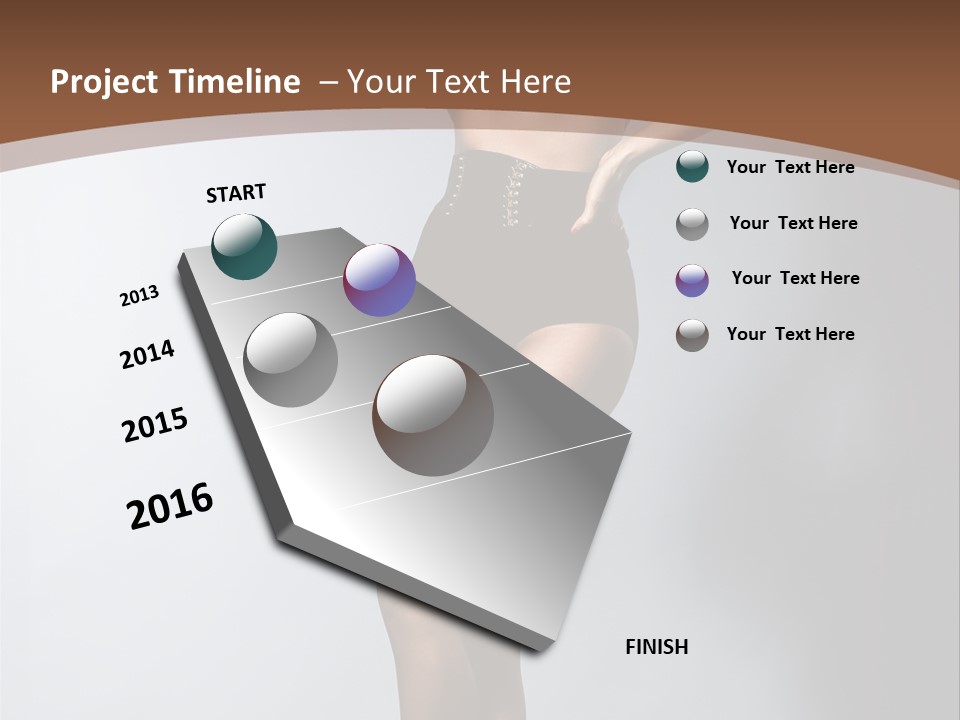 Project Timeline – Your Text Here

START

2013

2014

2015

2016

FINISH

Your Text Here

Your Text Here

Your Text Here

Your Text Here